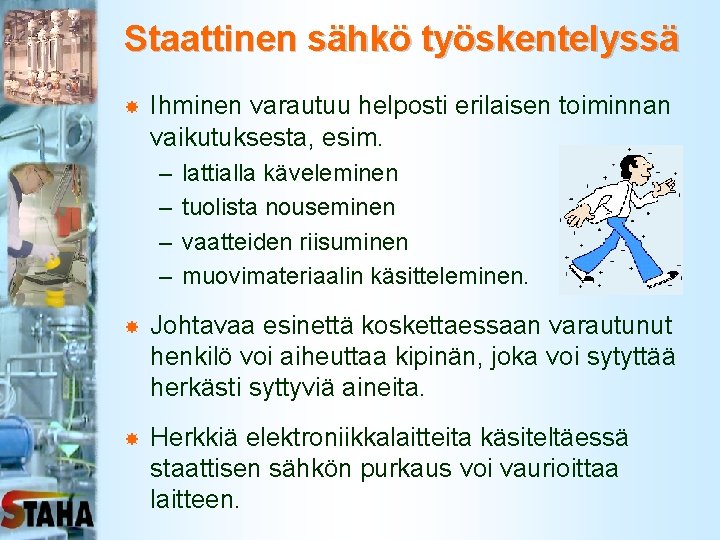 Staattinen sähkö työskentelyssä

Ihminen varautuu helposti erilaisen toiminnan vaikutuksesta, esim.
– lattialla käveleminen
– tuolista nouseminen
– vaatteiden riisuminen
– muovimateriaalin käsitteleminen.

Johtavaa esinettä koskettaessaan varautunut henkilö voi aiheuttaa kipinän, joka voi sytyttää herkästi syttyviä aineita.

Herkkiä elektroniikkalaitteita käsiteltäessä staattisen sähkön purkaus voi vaurioittaa laitteen.

STAHA